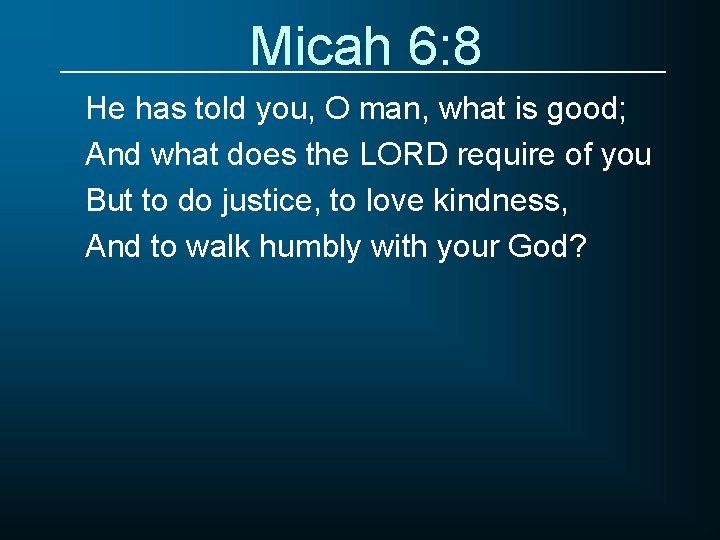 Micah 6:8

He has told you, O man, what is good;
And what does the LORD require of you
But to do justice, to love kindness,
And to walk humbly with your God?